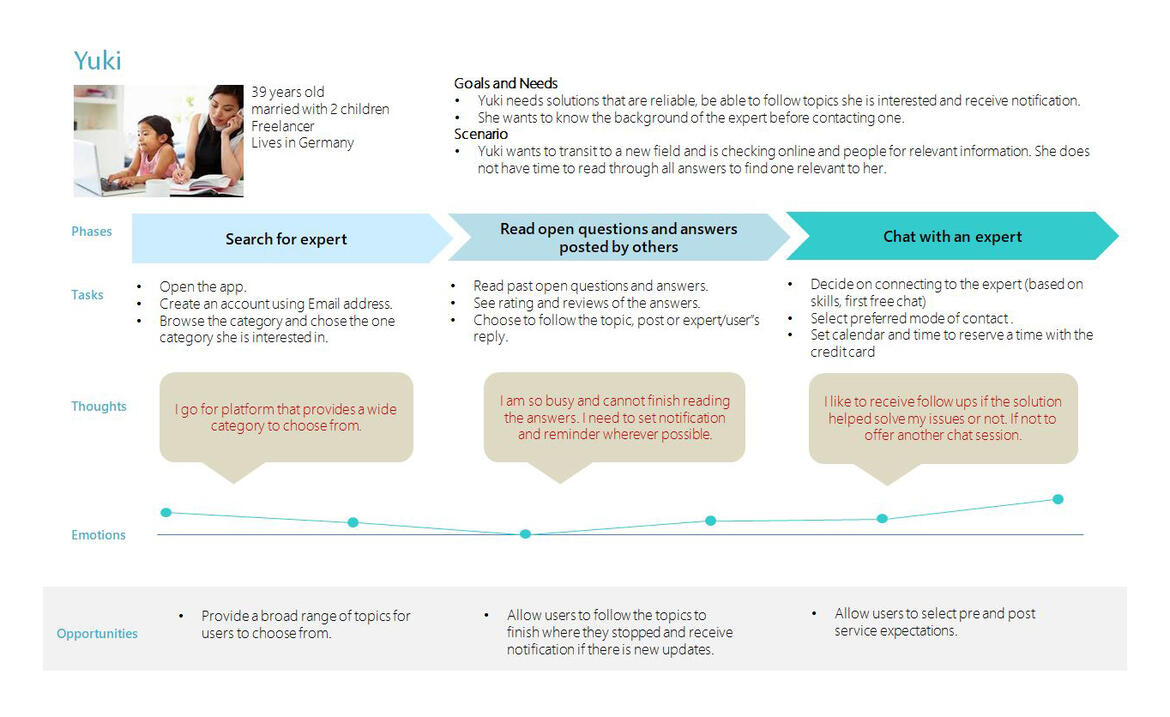 Yuki

39 years old
married with 2 children
Freelancer
Lives in Germany

Goals and Needs
• Yuki needs solutions that are reliable, be able to follow topics she is interested and receive notification.
• She wants to know the background of the expert before contacting one.
Scenario
• Yuki wants to transit to a new field and is checking online and people for relevant information. She does not have time to read through all answers to find one relevant to her.

Phases

Search for expert

Read open questions and answers posted by others

Chat with an expert

Tasks

• Open the app.
• Create an account using Email address.
• Browse the category and chose the one category she is interested in.

• Read past open questions and answers.
• See rating and reviews of the answers.
• Choose to follow the topic, post or expert/user"s reply.

• Decide on connecting to the expert (based on skills, first free chat)
• Select preferred mode of contact .
• Set calendar and time to reserve a time with the credit card

Thoughts

I go for platform that provides a wide category to choose from.

I am so busy and cannot finish reading the answers. I need to set notification and reminder wherever possible.

I like to receive follow ups if the solution helped solve my issues or not. If not to offer another chat session.

Emotions

Opportunities

• Provide a broad range of topics for users to choose from.

• Allow users to follow the topics to finish where they stopped and receive notification if there is new updates.

• Allow users to select pre and post service expectations.